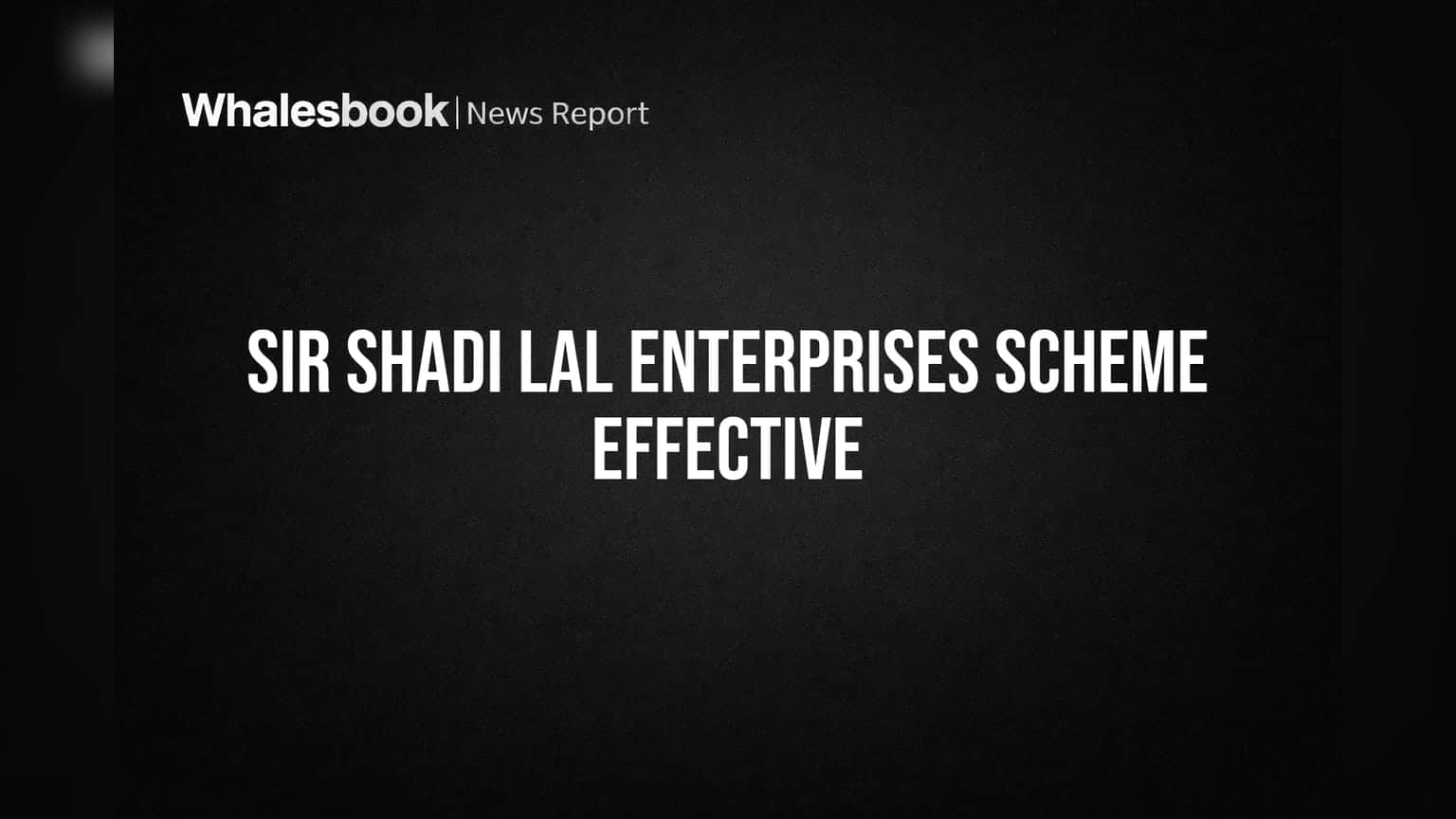 Whalesbook | News Report

SIR SHADI LAL ENTERPRISES SCHEME EFFECTIVE